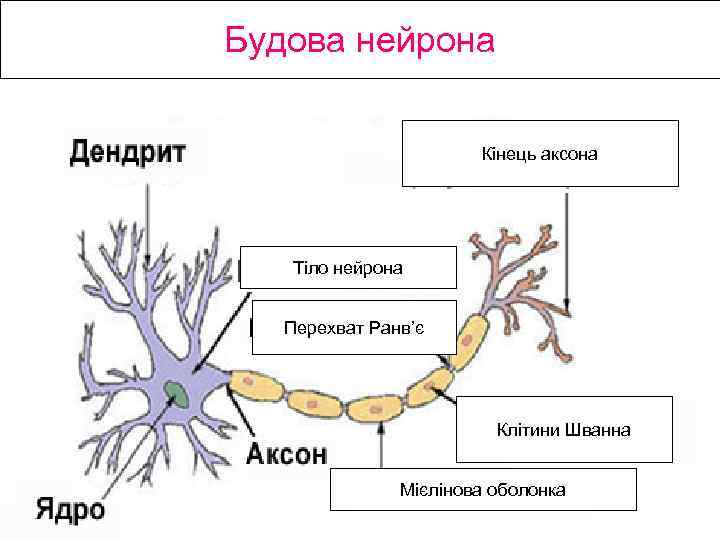 Будова нейрона

Дендрит

Кінець аксона

Тіло нейрона

Перехват Ранв'є

Клітини Шванна

Аксон

Мієлінова оболонка

Ядро